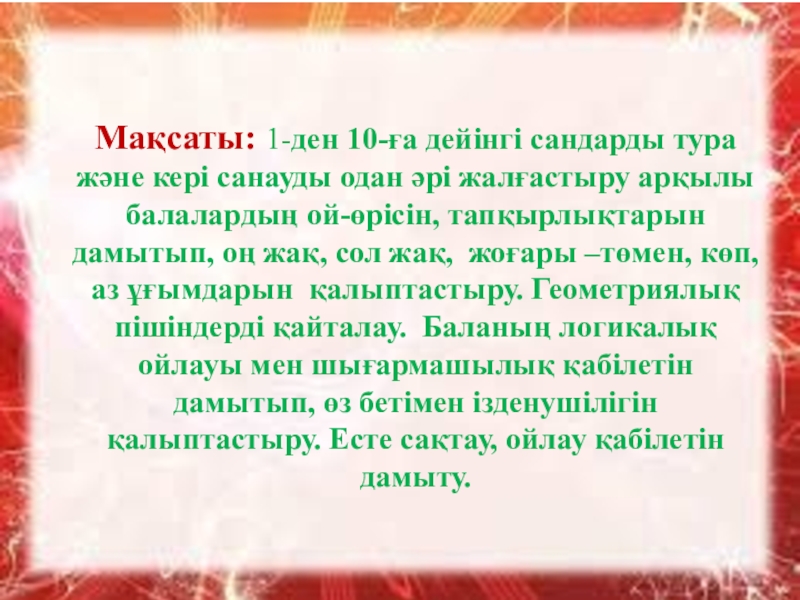 Мақсаты: 1-ден 10-ға дейінгі сандарды тура және кері санауды одан әрі жалғастыру арқылы балалардың ой-өрісін, тапқырлықтарын дамытып, оң жақ, сол жақ, жоғары –төмен, көп, аз ұғымдарын қалыптастыру. Геометриялық пішіндерді қайталау. Баланың логикалық ойлауы мен шығармашылық қабілетін дамытып, өз бетімен ізденушілігін қалыптастыру. Есте сақтау, ойлау қабілетін дамыту.